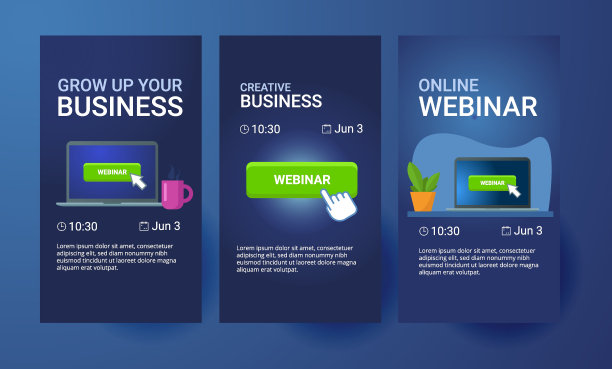 GROW UP YOUR
BUSINESS

WEBINAR

10:30 Jun 3

Lorem ipsum dolor sit amet, consectetuer adipiscing elit, sed diam nonummy nibh euismod tincidunt ut laoreet dolore magna aliquam erat volutpat.

CREATIVE
BUSINESS

10:30 Jun 3

WEBINAR

Lorem ipsum dolor sit amet, consectetuer adipiscing elit, sed diam nonummy nibh euismod tincidunt ut laoreet dolore magna aliquam erat volutpat.

ONLINE
WEBINAR

WEBINAR

10:30 Jun 3

Lorem ipsum dolor sit amet, consectetuer adipiscing elit, sed diam nonummy nibh euismod tincidunt ut laoreet dolore magna aliquam erat volutpat.